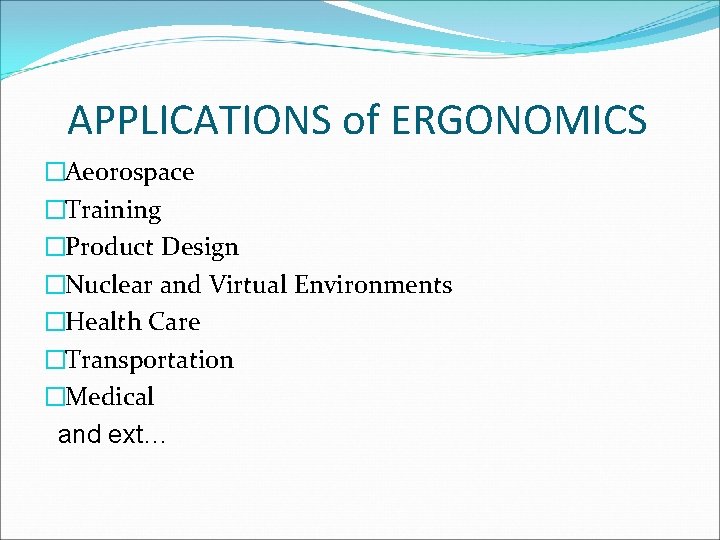 APPLICATIONS of ERGONOMICS

□Aeorospace
□Training
□Product Design
□Nuclear and Virtual Environments
□Health Care
□Transportation
□Medical
and ext…